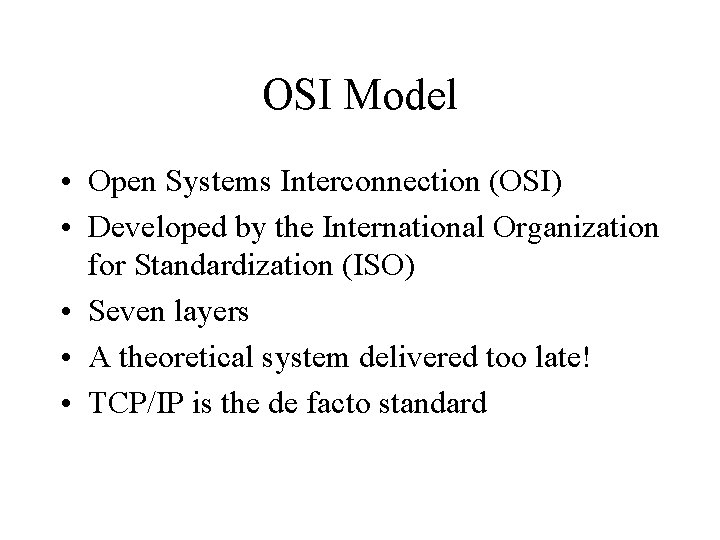 OSI Model

• Open Systems Interconnection (OSI)
• Developed by the International Organization for Standardization (ISO)
• Seven layers
• A theoretical system delivered too late!
• TCP/IP is the de facto standard